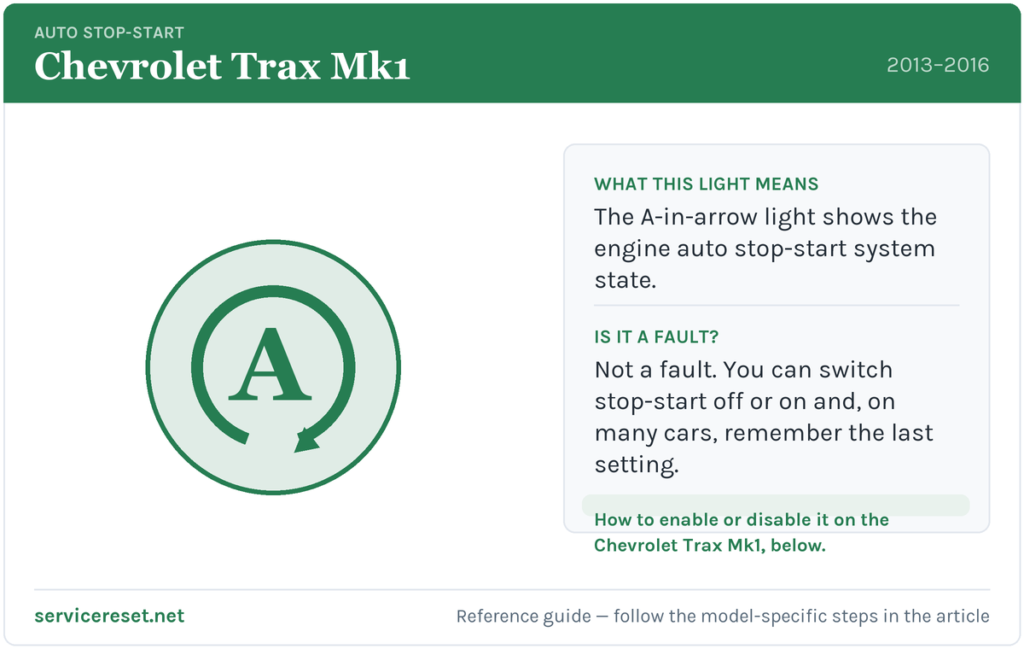 AUTO STOP-START
Chevrolet Trax Mk1
2013–2016

A

WHAT THIS LIGHT MEANS
The A-in-arrow light shows the engine auto stop-start system state.

IS IT A FAULT?
Not a fault. You can switch stop-start off or on and, on many cars, remember the last setting.

How to enable or disable it on the Chevrolet Trax Mk1, below.

servicereset.net
Reference guide — follow the model-specific steps in the article